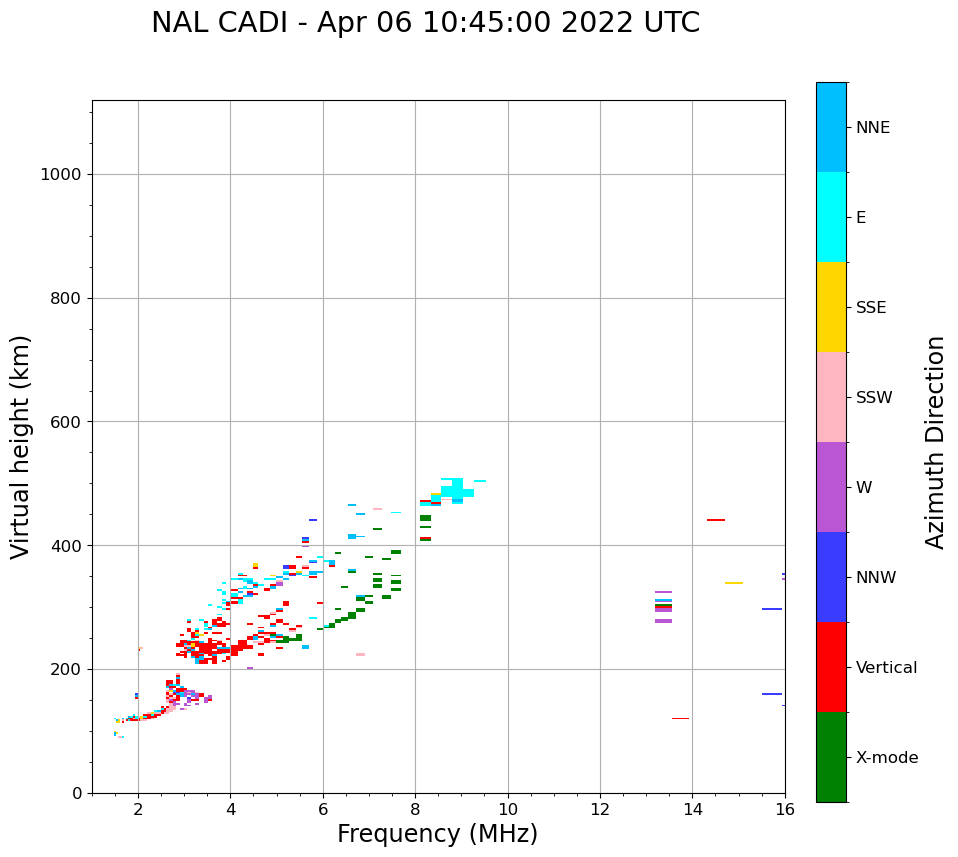 NAL CADI - Apr 06 10:45:00 2022 UTC

Virtual height (km)

1000
800
600
400
200
0

2
4
6
8
10
12
14
16

Frequency (MHz)

NNE
E
SSE
SSW
W
NNW
Vertical
X-mode

Azimuth Direction